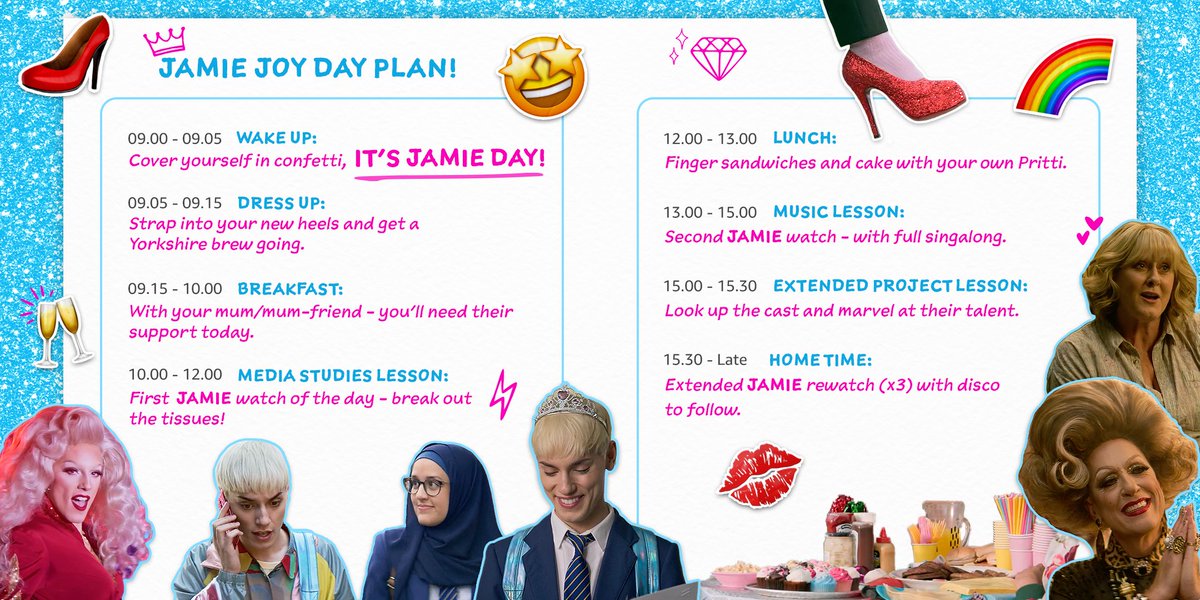 JAMIE JOY DAY PLAN!

09.00 - 09.05 WAKE UP:
Cover yourself in confetti, IT'S JAMIE DAY!

09.05 - 09.15 DRESS UP:
Strap into your new heels and get a Yorkshire brew going.

09.15 - 10.00 BREAKFAST:
With your mum/mum-friend - you'll need their support today.

10.00 - 12.00 MEDIA STUDIES LESSON:
First JAMIE watch of the day - break out the tissues!

12.00 - 13.00 LUNCH:
Finger sandwiches and cake with your own Pritti.

13.00 - 15.00 MUSIC LESSON:
Second JAMIE watch - with full singalong.

15.00 - 15.30 EXTENDED PROJECT LESSON:
Look up the cast and marvel at their talent.

15.30 - Late HOME TIME:
Extended JAMIE rewatch (x3) with disco to follow.